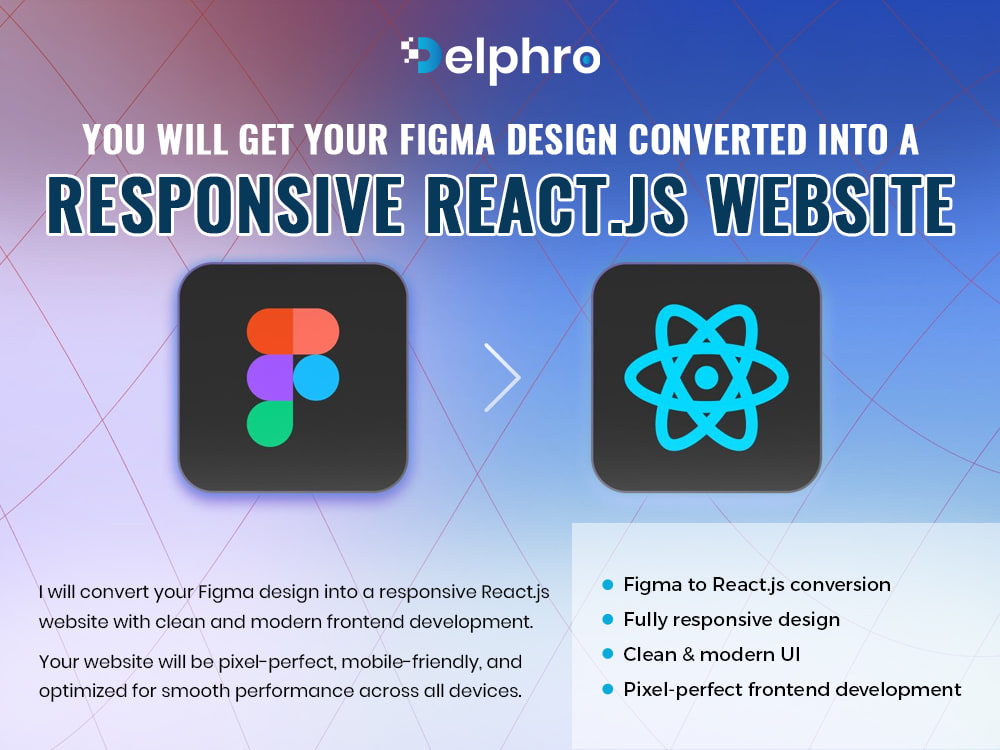 Delphro

YOU WILL GET YOUR FIGMA DESIGN CONVERTED INTO A

RESPONSIVE REACT.JS WEBSITE

I will convert your Figma design into a responsive React.js website with clean and modern frontend development.

Your website will be pixel-perfect, mobile-friendly, and optimized for smooth performance across all devices.

• Figma to React.js conversion
• Fully responsive design
• Clean & modern UI
• Pixel-perfect frontend development